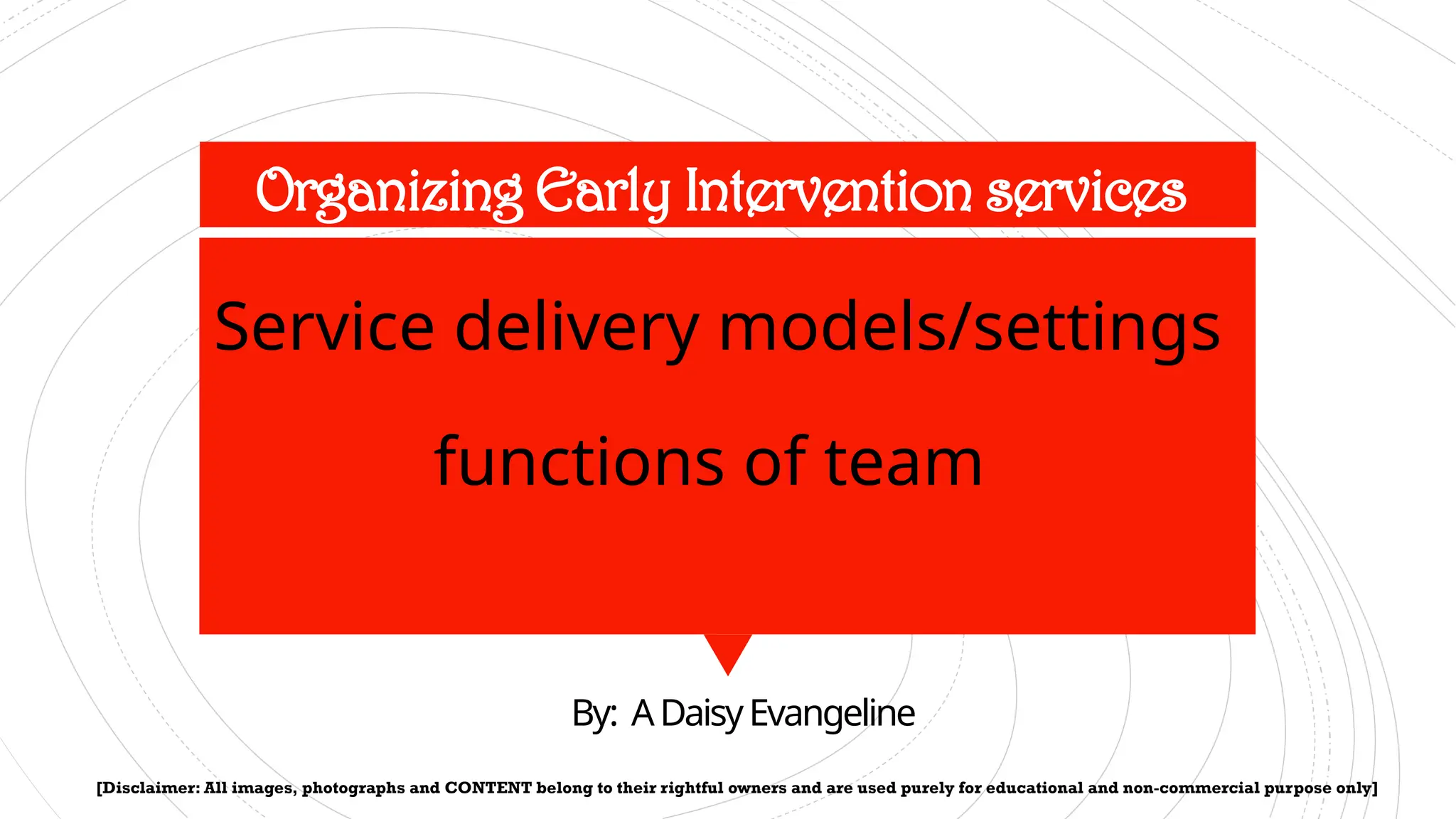 Organizing Early Intervention services

Service delivery models/settings

functions of team

By: A Daisy Evangeline

[Disclaimer: All images, photographs and CONTENT belong to their rightful owners and are used purely for educational and non-commercial purpose only]